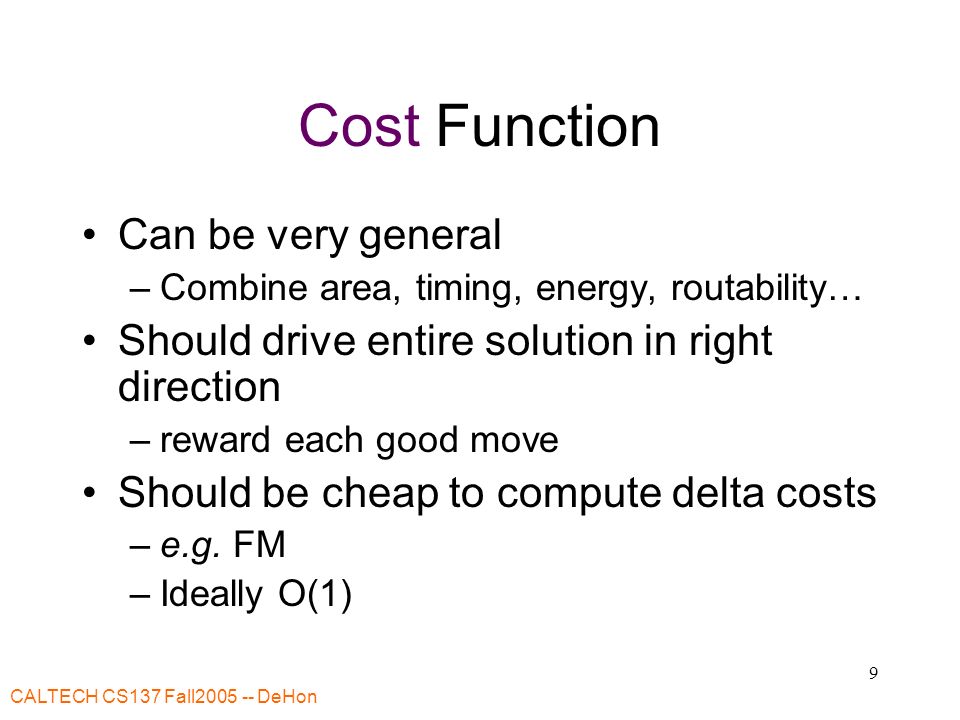 Cost Function

• Can be very general
– Combine area, timing, energy, routability…
• Should drive entire solution in right direction
– reward each good move
• Should be cheap to compute delta costs
– e.g. FM
– Ideally O(1)

9

CALTECH CS137 Fall2005 -- DeHon